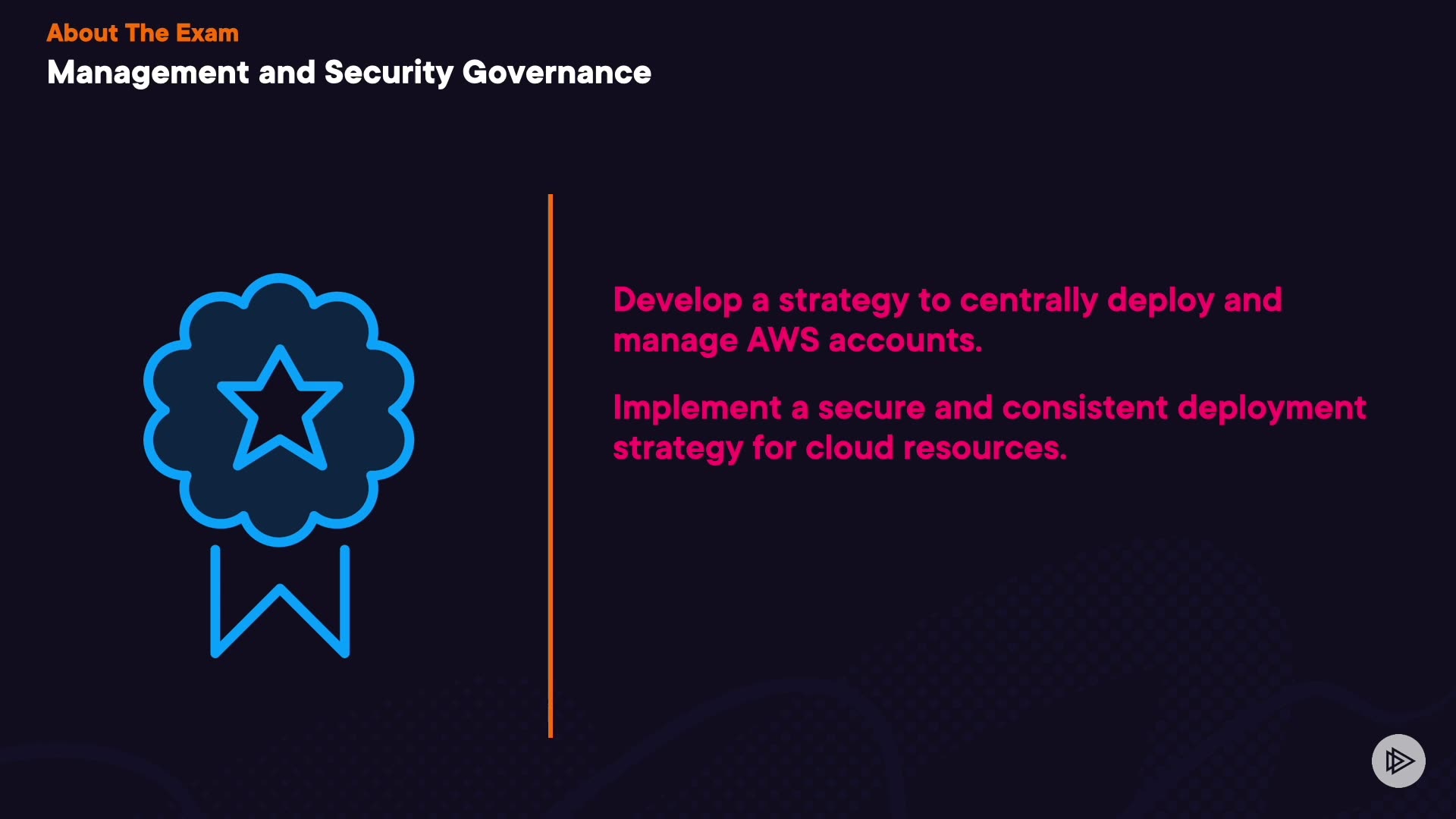 About The Exam
Management and Security Governance

Develop a strategy to centrally deploy and manage AWS accounts.

Implement a secure and consistent deployment strategy for cloud resources.